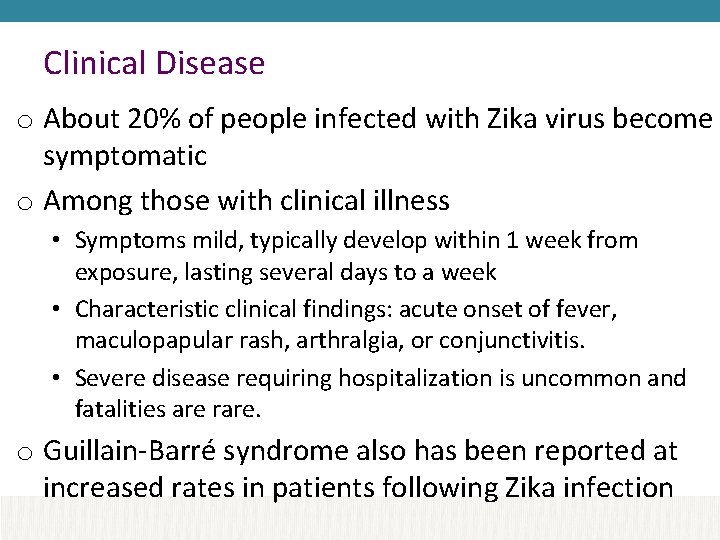 Clinical Disease

o About 20% of people infected with Zika virus become symptomatic

o Among those with clinical illness

• Symptoms mild, typically develop within 1 week from exposure, lasting several days to a week

• Characteristic clinical findings: acute onset of fever, maculopapular rash, arthralgia, or conjunctivitis.

• Severe disease requiring hospitalization is uncommon and fatalities are rare.

o Guillain-Barré syndrome also has been reported at increased rates in patients following Zika infection